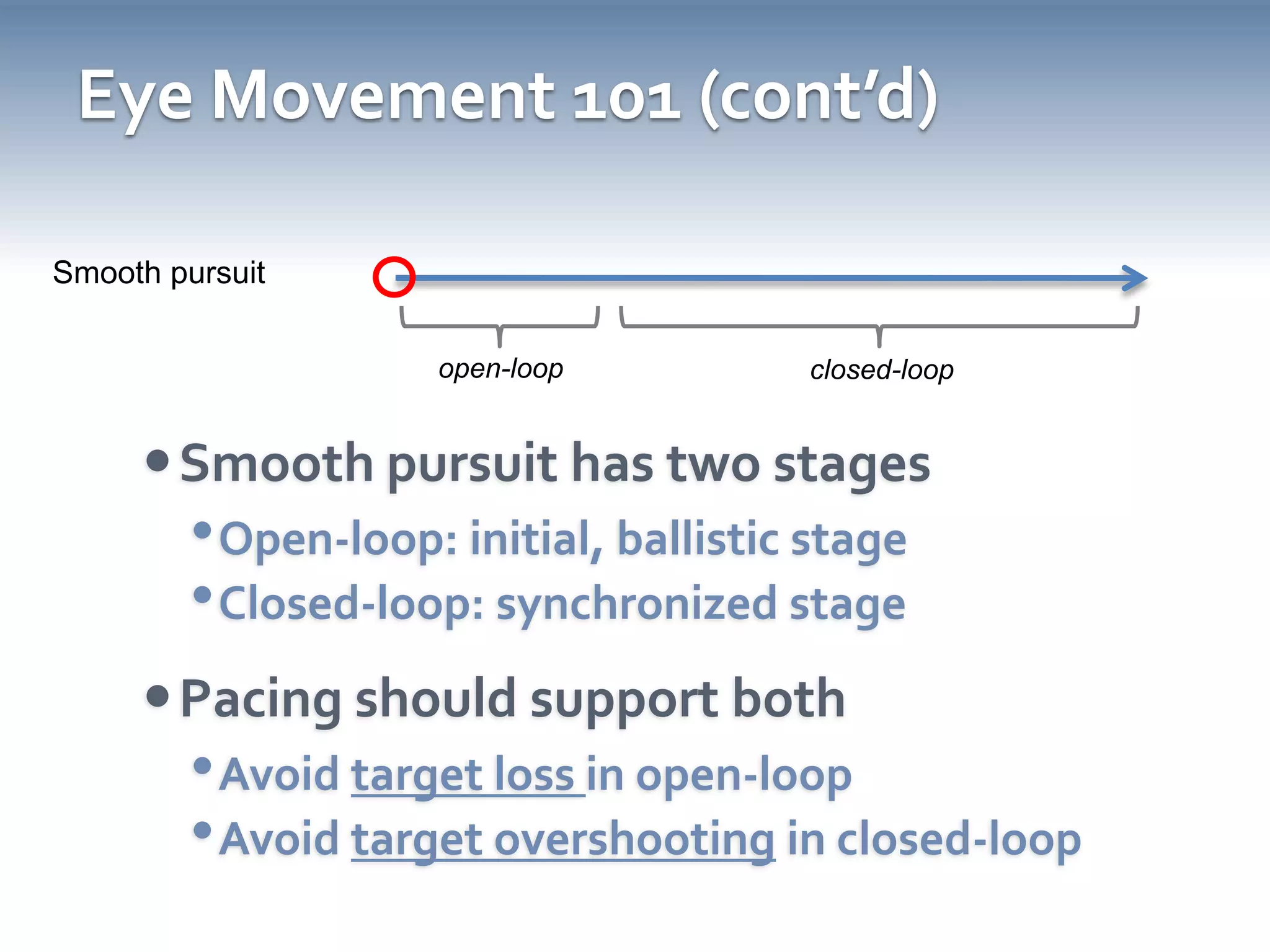 Eye Movement 101 (cont'd)

Smooth pursuit

open-loop

closed-loop

• Smooth pursuit has two stages
  • Open-loop: initial, ballistic stage
  • Closed-loop: synchronized stage

• Pacing should support both
  • Avoid target loss in open-loop
  • Avoid target overshooting in closed-loop